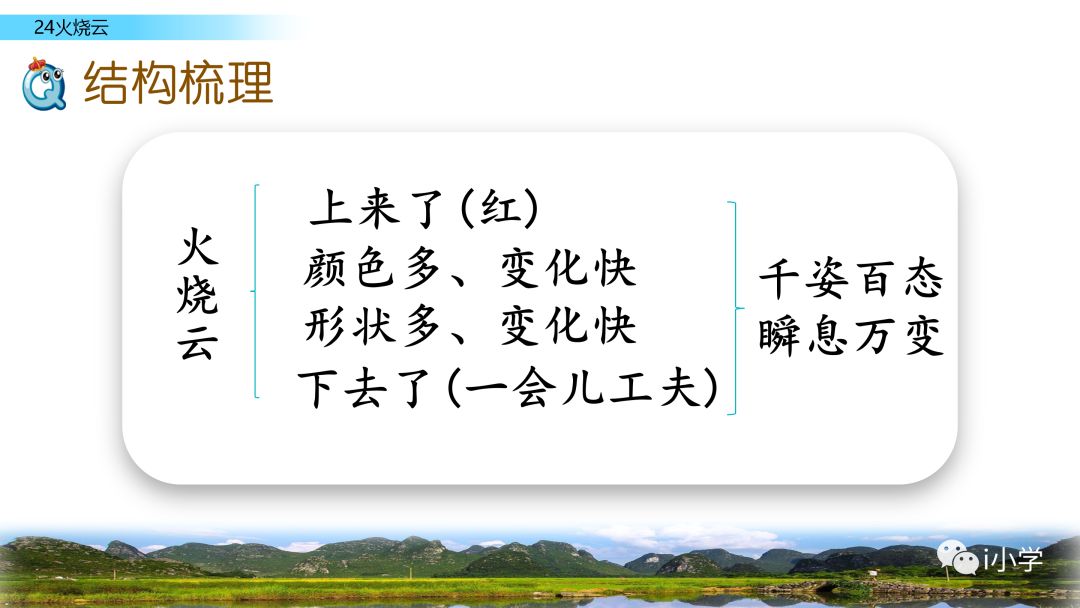 24火烧云

结构梳理

火烧云

上来了（红）
颜色多、变化快
形状多、变化快
下去了（一会儿工夫）

千姿百态
瞬息万变

i小学